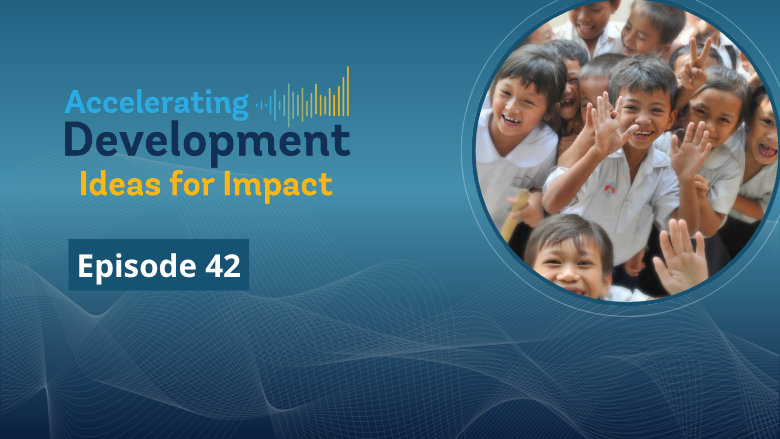 Accelerating
Development
Ideas for Impact

Episode 42